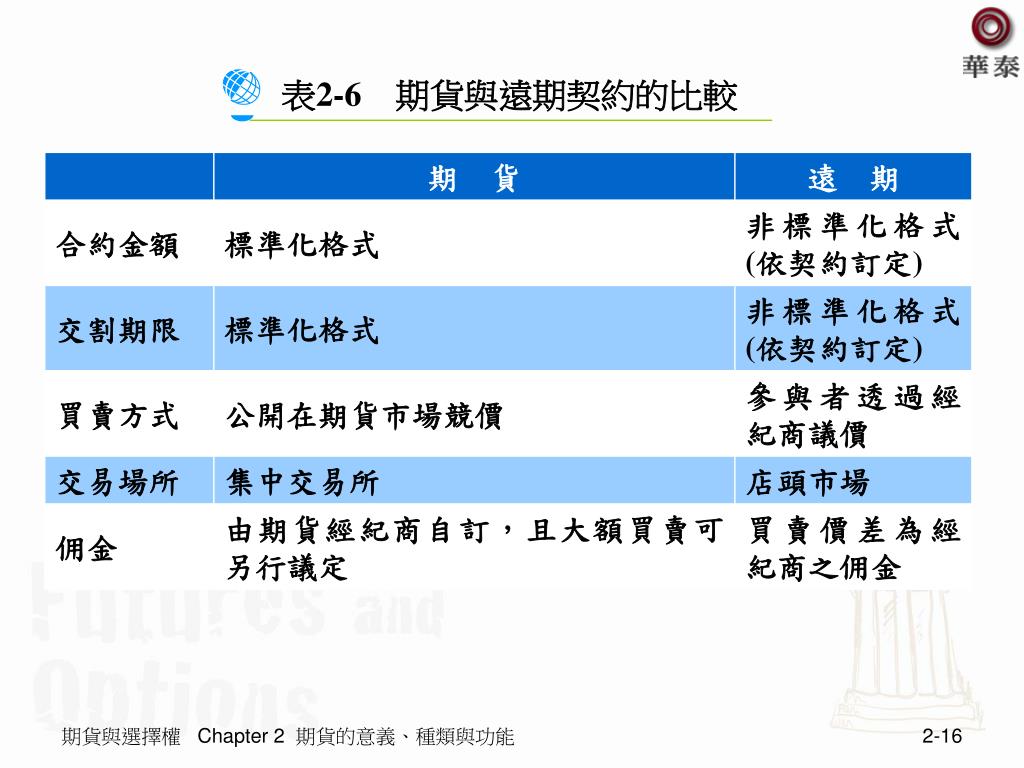 華泰

表2-6　期貨與遠期契約的比較

| | 期　貨 | 遠　期 |
|---|---|---|
| 合約金額 | 標準化格式 | 非標準化格式(依契約訂定) |
| 交割期限 | 標準化格式 | 非標準化格式(依契約訂定) |
| 買賣方式 | 公開在期貨市場競價 | 參與者透過經紀商議價 |
| 交易場所 | 集中交易所 | 店頭市場 |
| 佣金 | 由期貨經紀商自訂，且大額買賣可另行議定 | 買賣價差為經紀商之佣金 |

Futures and Options

期貨與選擇權　Chapter 2　期貨的意義、種類與功能

2-16